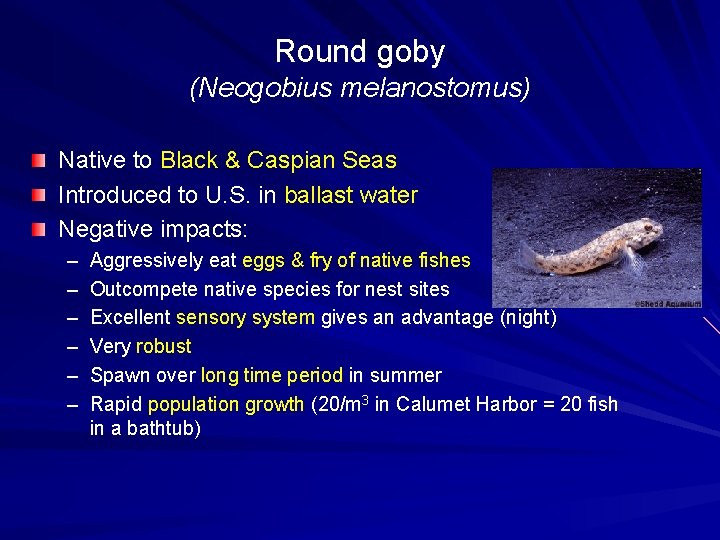 Round goby
(Neogobius melanostomus)

Native to Black & Caspian Seas
Introduced to U.S. in ballast water
Negative impacts:
– Aggressively eat eggs & fry of native fishes
– Outcompete native species for nest sites
– Excellent sensory system gives an advantage (night)
– Very robust
– Spawn over long time period in summer
– Rapid population growth (20/m$^3$ in Calumet Harbor = 20 fish in a bathtub)

©Shedd Aquarium